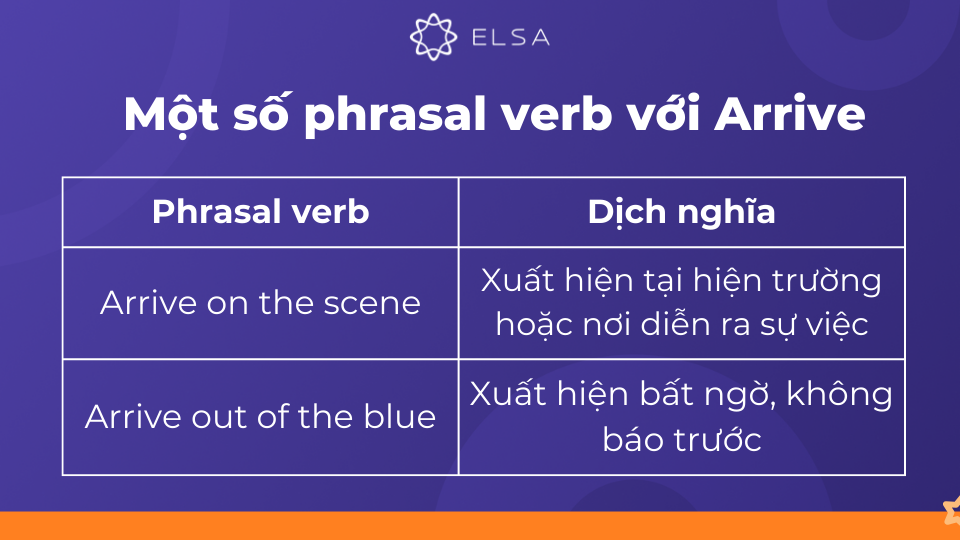 ELSA

Một số phrasal verb với Arrive

| Phrasal verb | Dịch nghĩa |
|---|---|
| Arrive on the scene | Xuất hiện tại hiện trường hoặc nơi diễn ra sự việc |
| Arrive out of the blue | Xuất hiện bất ngờ, không báo trước |